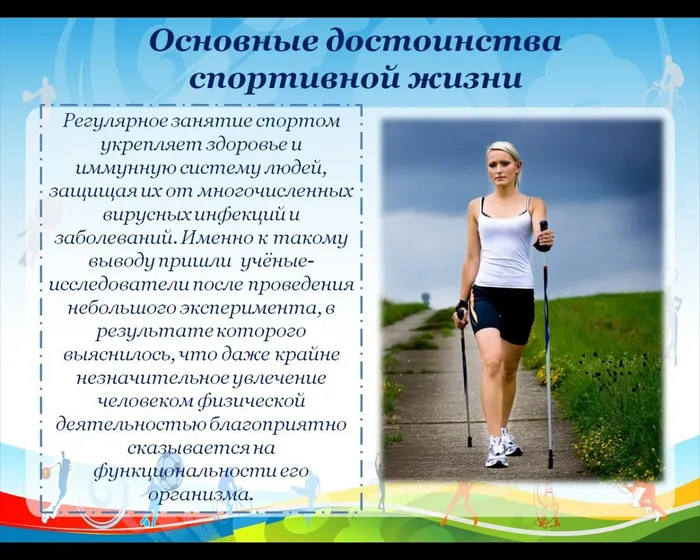 Основные достоинства спортивной жизни

Регулярное занятие спортом укрепляет здоровье и иммунную систему людей, защищая их от многочисленных вирусных инфекций и заболеваний. Именно к такому выводу пришли учёные-исследователи после проведения небольшого эксперимента, в результате которого выяснилось, что даже крайне незначительное увлечение человеком физической деятельностью благоприятно сказывается на функциональности его организма.